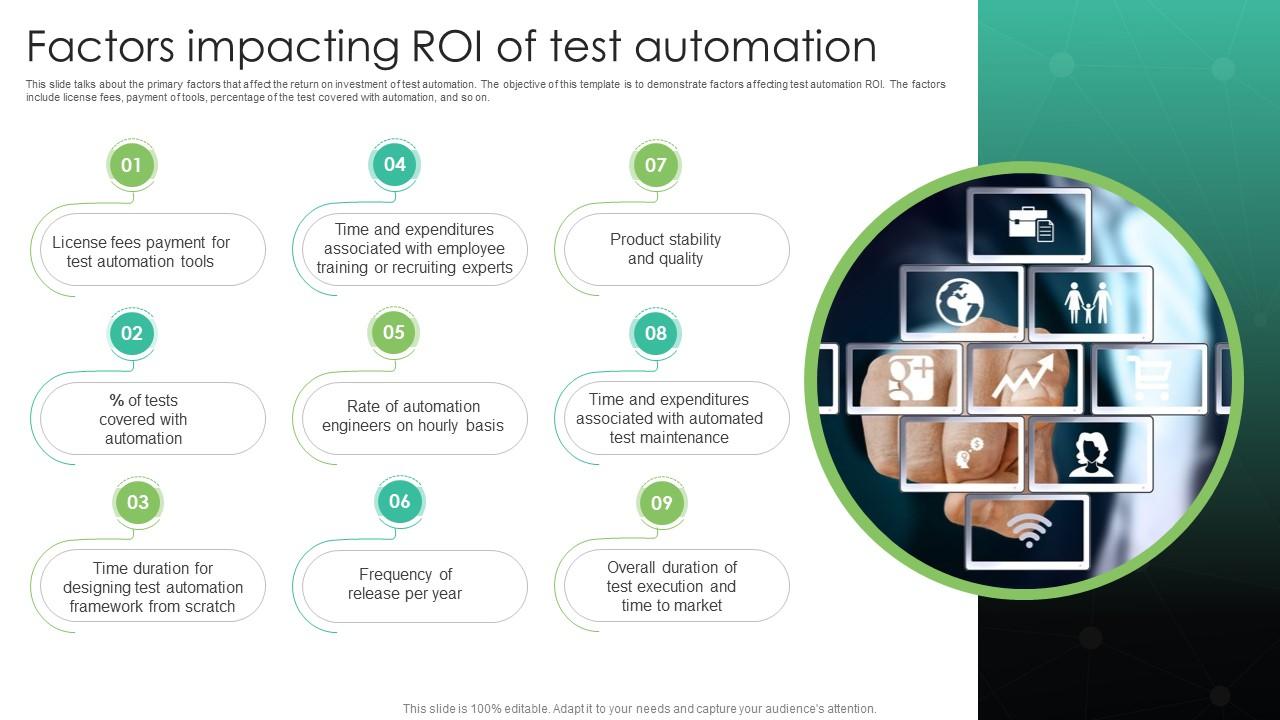 Factors impacting ROI of test automation

This slide talks about the primary factors that affect the return on investment of test automation. The objective of this template is to demonstrate factors affecting test automation ROI. The factors include license fees, payment of tools, percentage of the test covered with automation, and so on.

01
License fees payment for test automation tools

02
% of tests covered with automation

03
Time duration for designing test automation framework from scratch

04
Time and expenditures associated with employee training or recruiting experts

05
Rate of automation engineers on hourly basis

06
Frequency of release per year

07
Product stability and quality

08
Time and expenditures associated with automated test maintenance

09
Overall duration of test execution and time to market

This slide is 100% editable. Adapt it to your needs and capture your audience's attention.